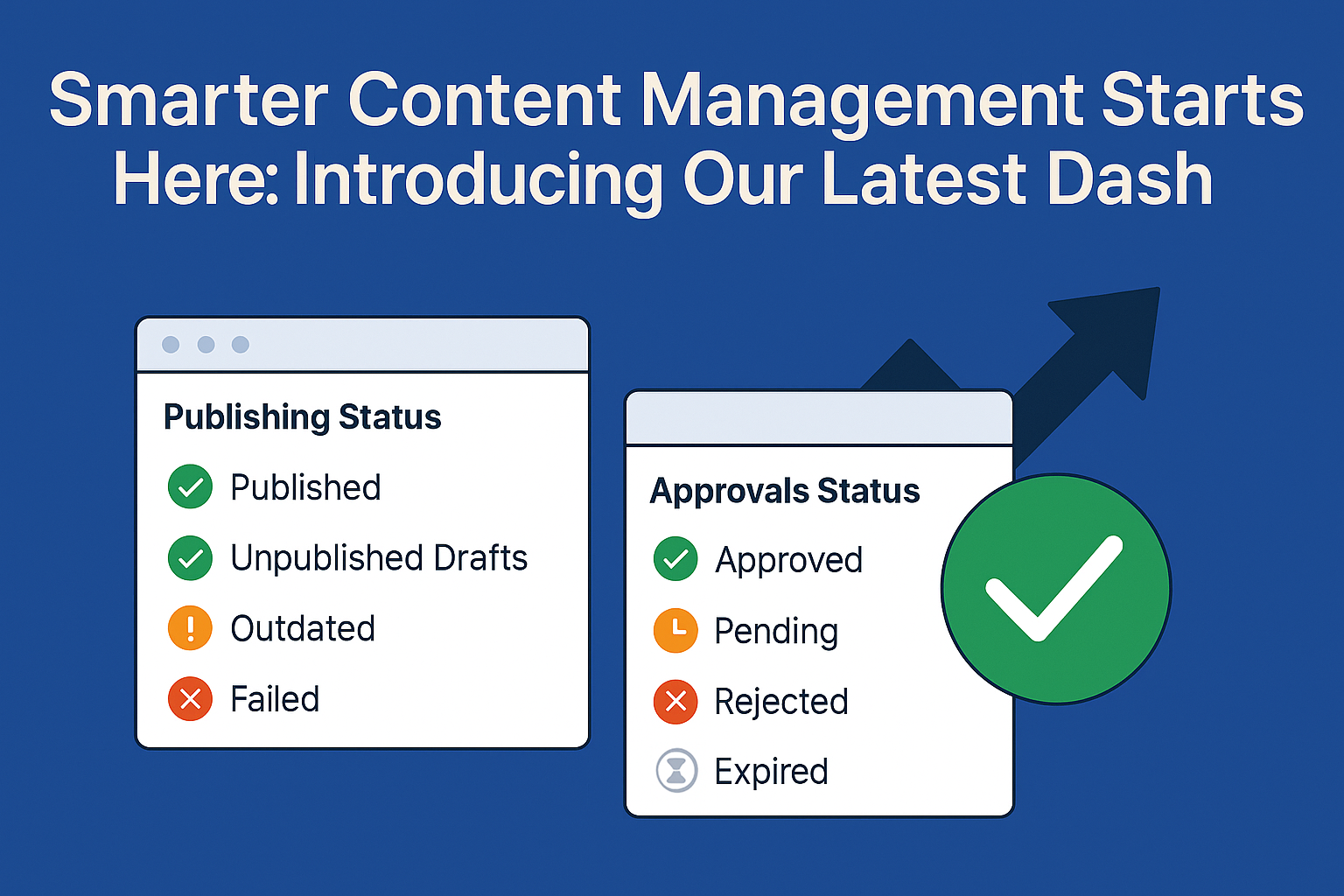 Smarter Content Management Starts Here: Introducing Our Latest Dash

Publishing Status
Published
Unpublished Drafts
Outdated
Failed

Approvals Status
Approved
Pending
Rejected
Expired